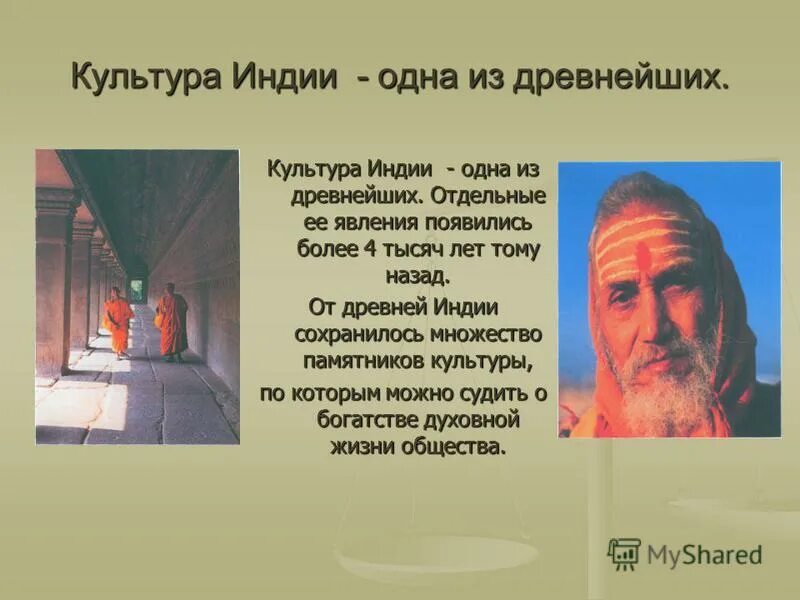 Культура Индии - одна из древнейших.

Культура Индии - одна из древнейших. Отдельные ее явления появились более 4 тысяч лет тому назад.
От древней Индии сохранилось множество памятников культуры,
по которым можно судить о богатстве духовной жизни общества.

MyShared